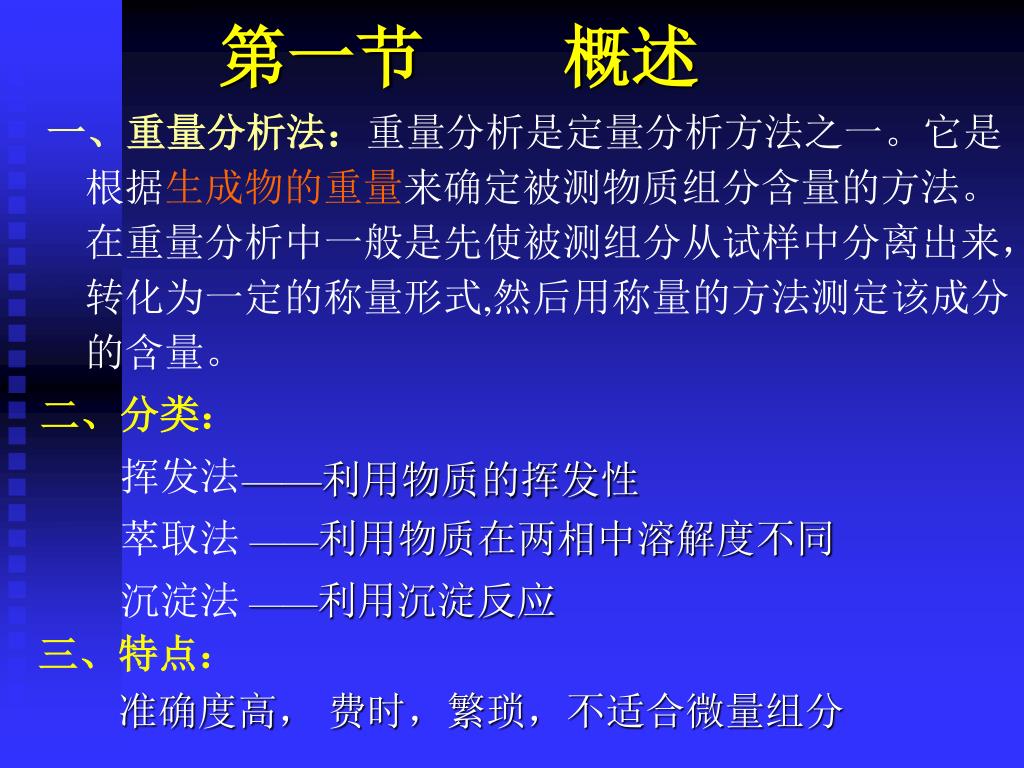 第一节　　概述

一、重量分析法：重量分析是定量分析方法之一。它是根据生成物的重量来确定被测物质组分含量的方法。在重量分析中一般是先使被测组分从试样中分离出来，转化为一定的称量形式,然后用称量的方法测定该成分的含量。

二、分类：

挥发法——利用物质的挥发性

萃取法 ——利用物质在两相中溶解度不同

沉淀法 ——利用沉淀反应

三、特点：

准确度高， 费时，繁琐，不适合微量组分